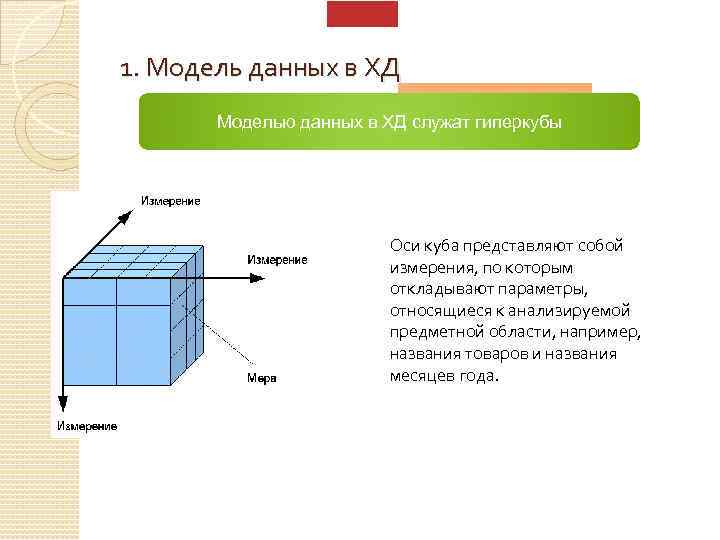 1. Модель данных в ХД

Моделью данных в ХД служат гиперкубы

Измерение

Измерение

Мера

Измерение

Оси куба представляют собой измерения, по которым откладывают параметры, относящиеся к анализируемой предметной области, например, названия товаров и названия месяцев года.